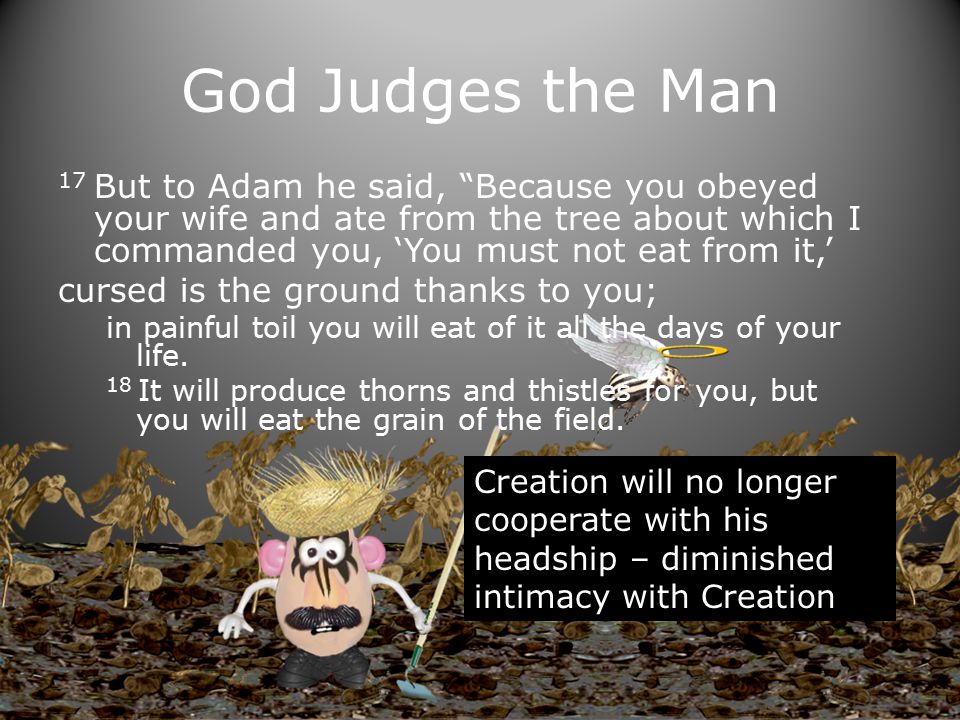 God Judges the Man

$^{17}$ But to Adam he said, “Because you obeyed your wife and ate from the tree about which I commanded you, ‘You must not eat from it,’

cursed is the ground thanks to you;

in painful toil you will eat of it all the days of your life.

$^{18}$ It will produce thorns and thistles for you, but you will eat the grain of the field.

Creation will no longer cooperate with his headship – diminished intimacy with Creation